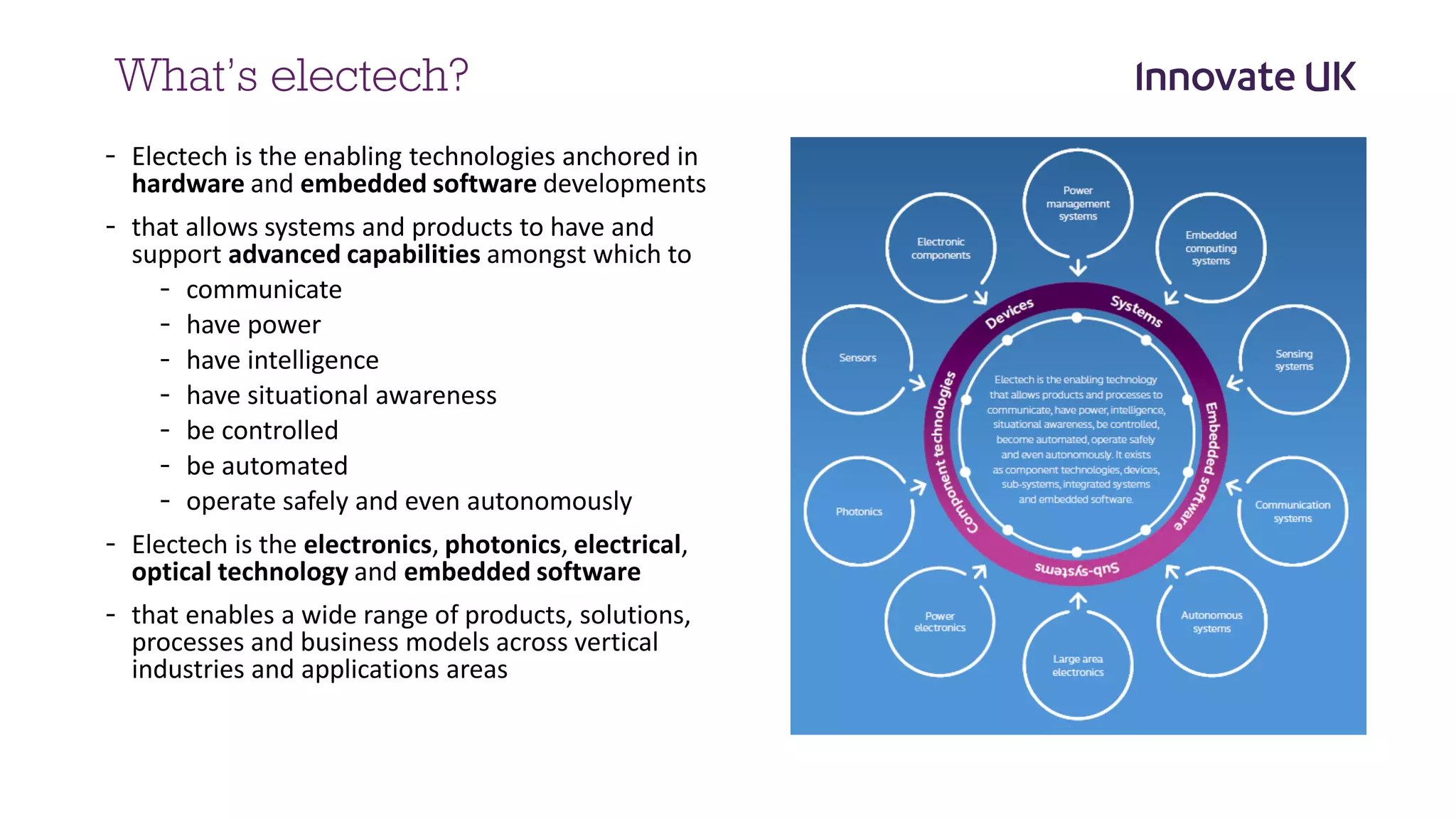 What's electech?

Innovate UK

- Electech is the enabling technologies anchored in hardware and embedded software developments
- that allows systems and products to have and support advanced capabilities amongst which to
  - communicate
  - have power
  - have intelligence
  - have situational awareness
  - be controlled
  - be automated
  - operate safely and even autonomously
- Electech is the electronics, photonics, electrical, optical technology and embedded software
- that enables a wide range of products, solutions, processes and business models across vertical industries and applications areas

Power management systems

Embedded computing systems

Sensing systems

Communication systems

Autonomous systems

Large area electronics

Power electronics

Photonics

Sensors

Electronic components

Devices

Systems

Embedded software

Sub-systems

Component technologies

Electech is the enabling technology that allows products and processes to communicate, have power, intelligence, situational awareness, be controlled, become automated, operate safely and even autonomously. It exists as component technologies, devices, sub-systems, integrated systems and embedded software.